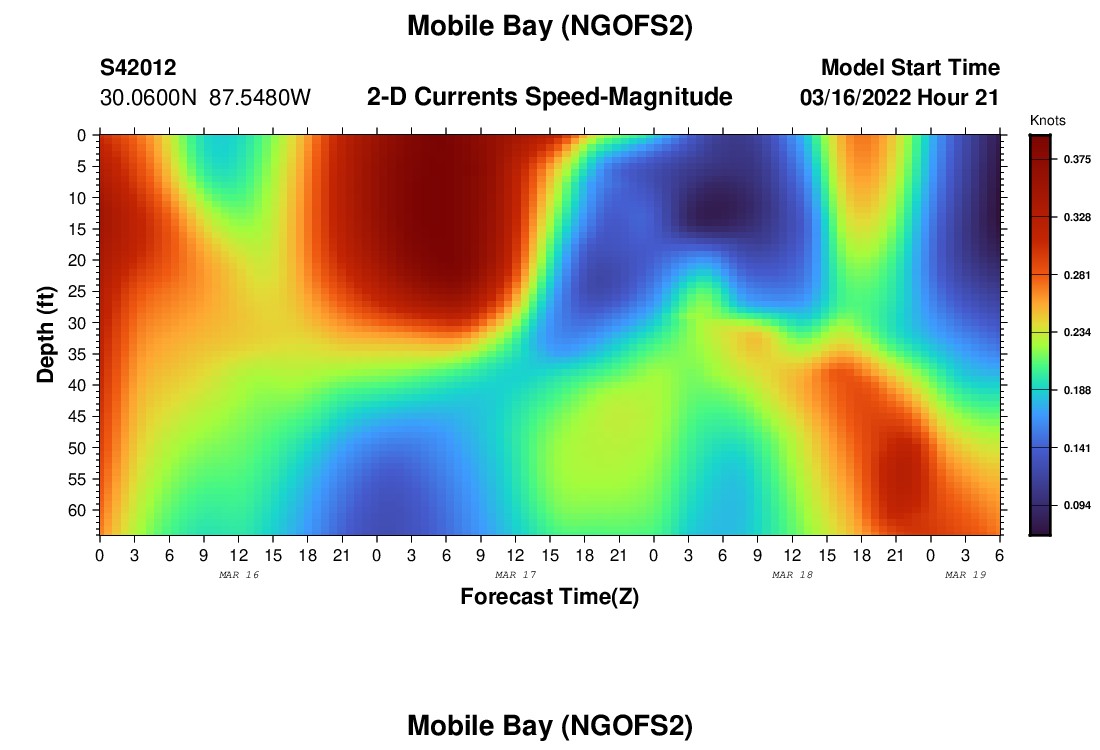 Mobile Bay (NGOFS2)

S42012
30.0600N 87.5480W

2-D Currents Speed-Magnitude

Model Start Time
03/16/2022 Hour 21

Knots
0.375
0.328
0.281
0.234
0.188
0.141
0.094

Depth (ft)
0
5
10
15
20
25
30
35
40
45
50
55
60

0 3 6 9 12 15 18 21 0 3 6 9 12 15 18 21 0 3 6 9 12 15 18 21 0 3 6
MAR 16
MAR 17
MAR 18
MAR 19

Forecast Time(Z)

Mobile Bay (NGOFS2)